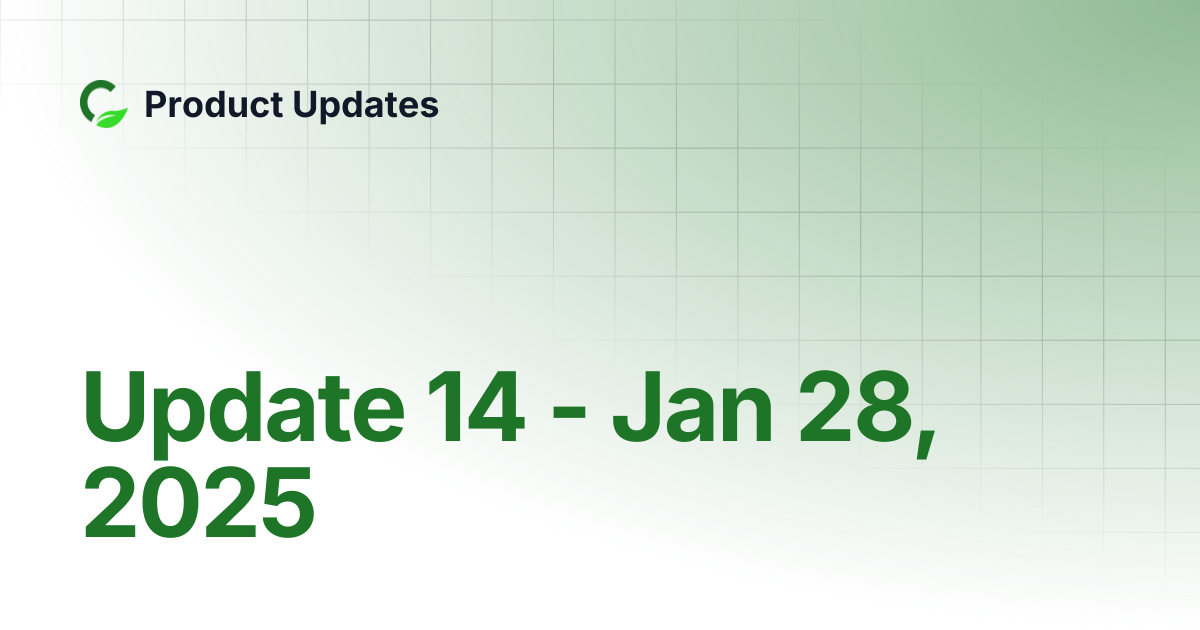 Product Updates

Update 14 - Jan 28, 2025